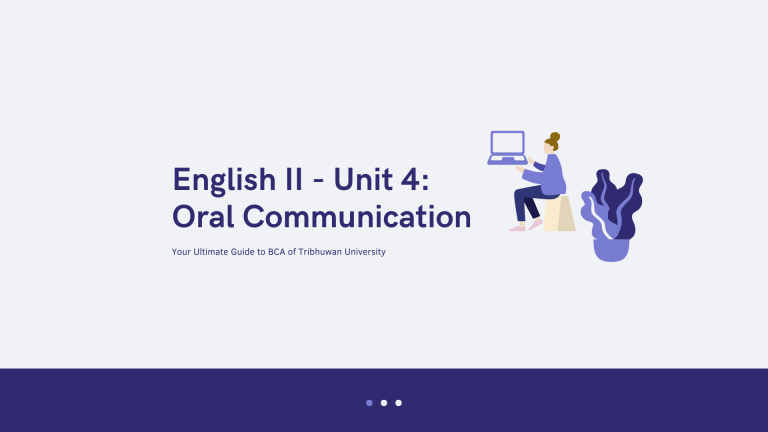 English II - Unit 4:
Oral Communication

Your Ultimate Guide to BCA of Tribhuwan University